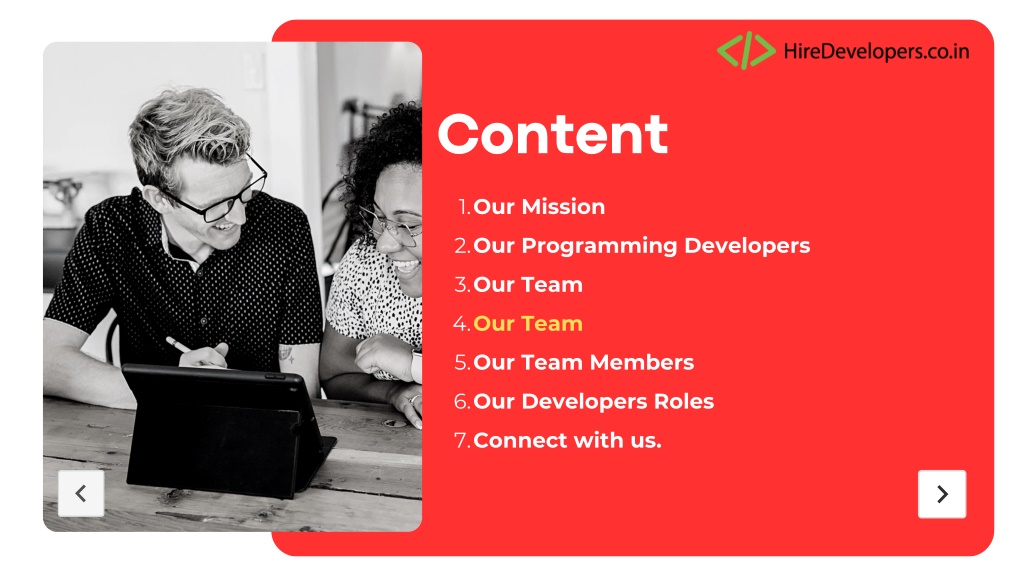 HireDevelopers.co.in

Content

1. Our Mission
2. Our Programming Developers
3. Our Team
4. Our Team
5. Our Team Members
6. Our Developers Roles
7. Connect with us.